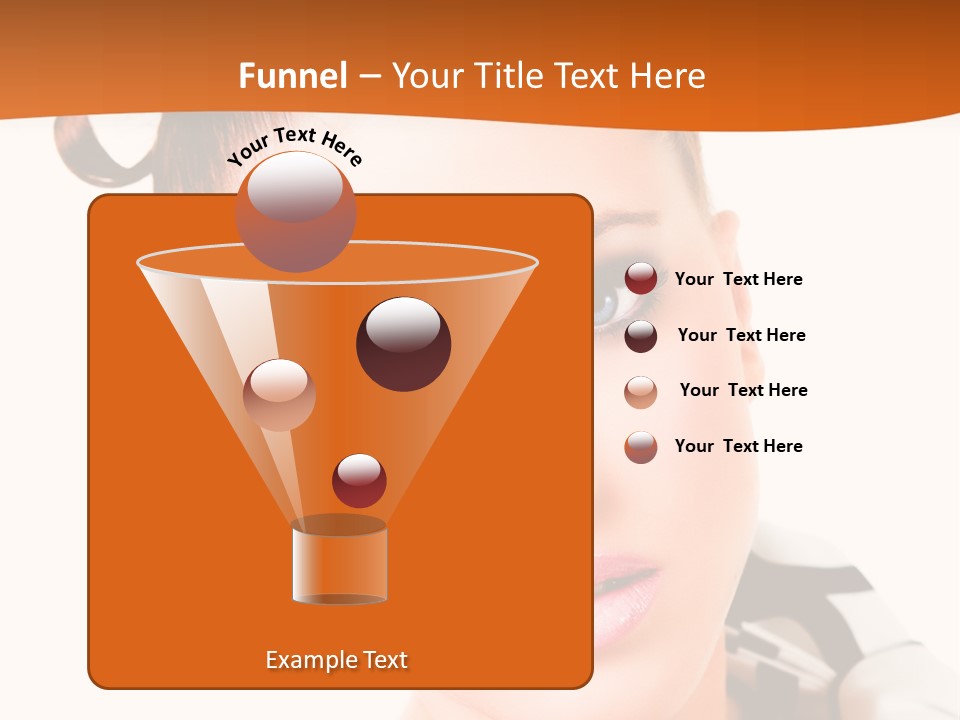 Funnel – Your Title Text Here

Your Text Here

Your Text Here

Your Text Here

Your Text Here

Your Text Here

Example Text